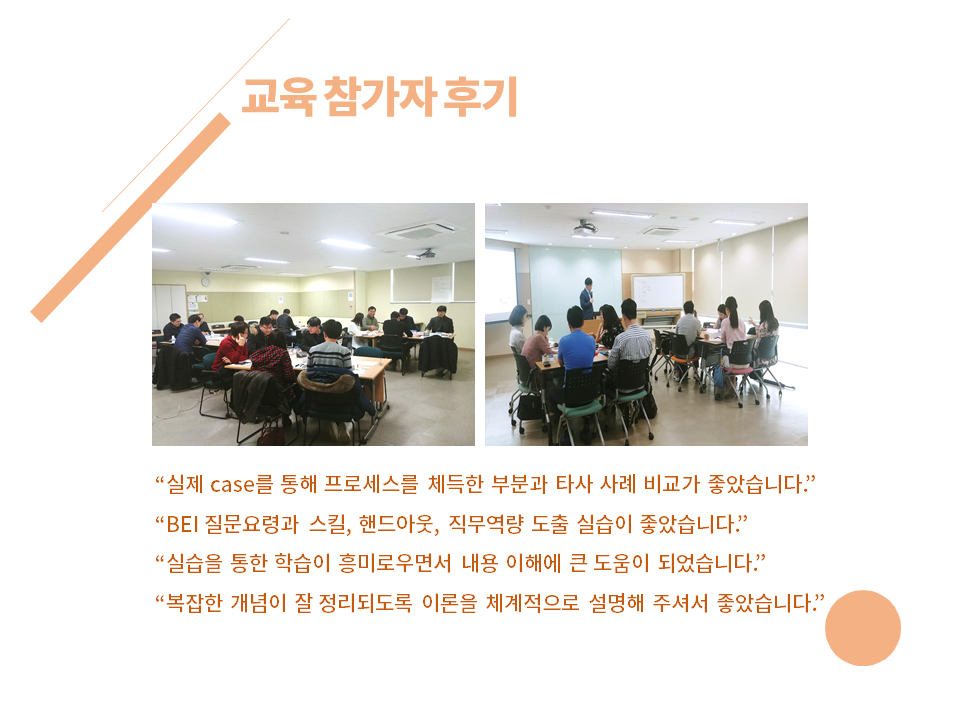 교육 참가자 후기

“실제 case를 통해 프로세스를 체득한 부분과 타사 사례 비교가 좋았습니다.”

“BEI 질문요령과 스킬, 핸드아웃, 직무역량 도출 실습이 좋았습니다.”

“실습을 통한 학습이 흥미로우면서 내용 이해에 큰 도움이 되었습니다.”

“복잡한 개념이 잘 정리되도록 이론을 체계적으로 설명해 주셔서 좋았습니다.”